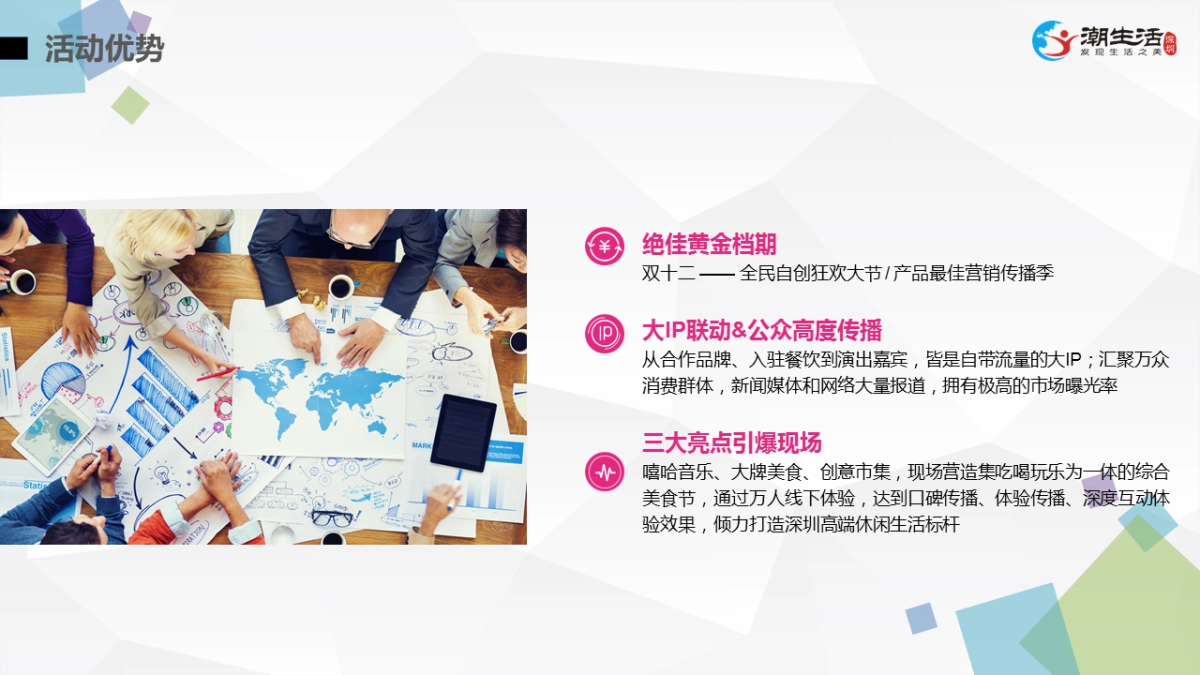 活动优势

潮生活 深圳
发现生活之美

绝佳黄金档期
双十二 —— 全民自创狂欢大节 / 产品最佳营销传播季

大IP联动&公众高度传播
从合作品牌、入驻餐饮到演出嘉宾，皆是自带流量的大IP；汇聚万众消费群体，新闻媒体和网络大量报道，拥有极高的市场曝光率

三大亮点引爆现场
嘻哈音乐、大牌美食、创意市集，现场营造集吃喝玩乐为一体的综合美食节，通过万人线下体验，达到口碑传播、体验传播、深度互动体验效果，倾力打造深圳高端休闲生活标杆